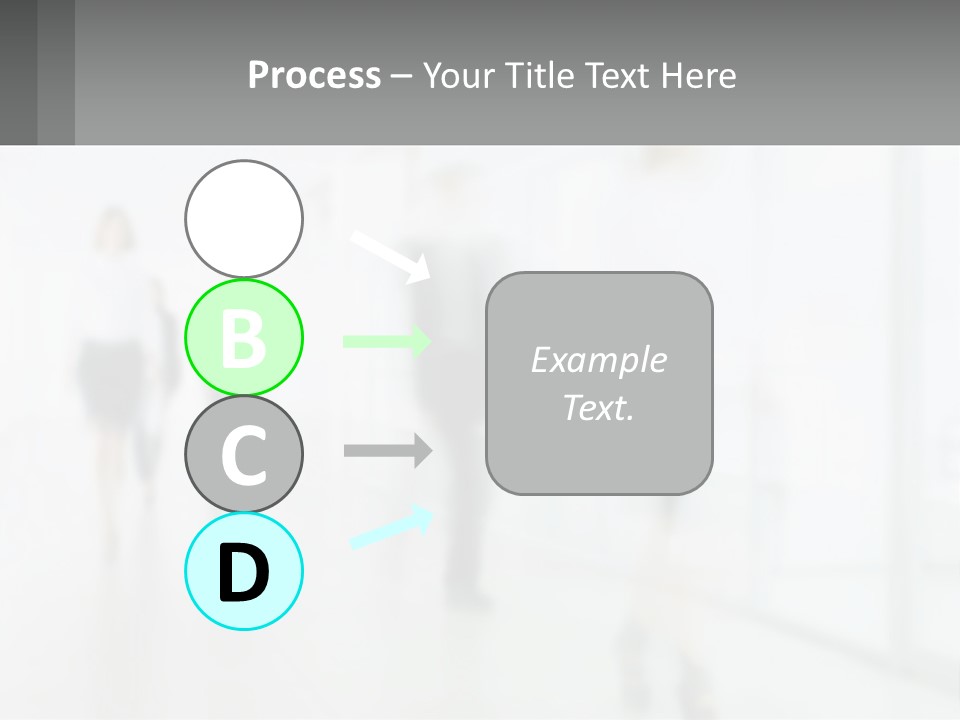 Process – Your Title Text Here

B

C

D

Example Text.